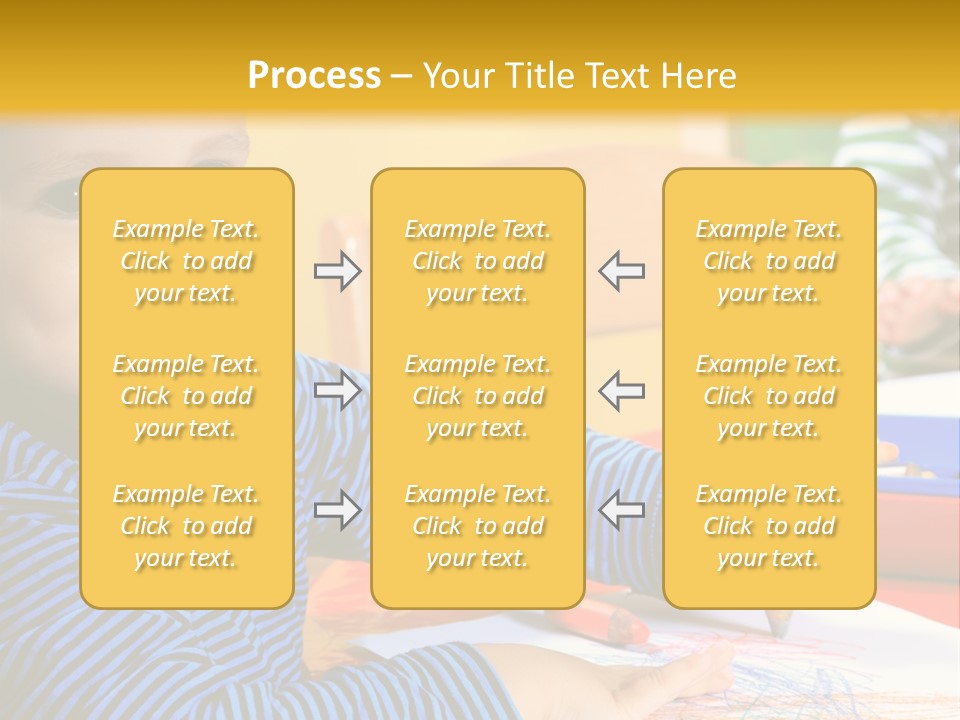 Process – Your Title Text Here

Example Text. Click to add your text.

Example Text. Click to add your text.

Example Text. Click to add your text.

Example Text. Click to add your text.

Example Text. Click to add your text.

Example Text. Click to add your text.

Example Text. Click to add your text.

Example Text. Click to add your text.

Example Text. Click to add your text.